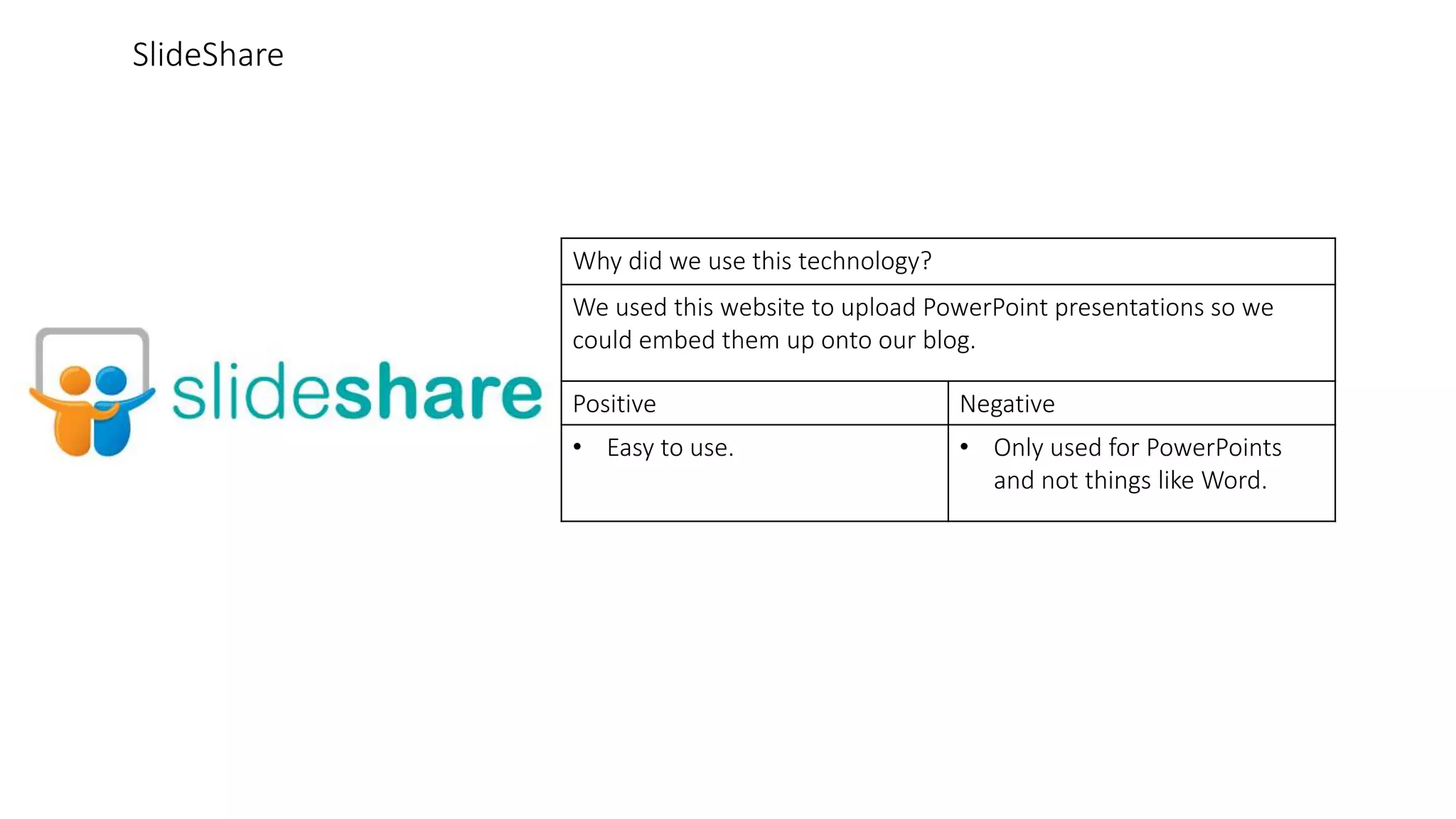 SlideShare

slideshare

| Why did we use this technology? | |
|---|---|
| We used this website to upload PowerPoint presentations so we could embed them up onto our blog. | |
| Positive | Negative |
| • Easy to use. | • Only used for PowerPoints and not things like Word. |